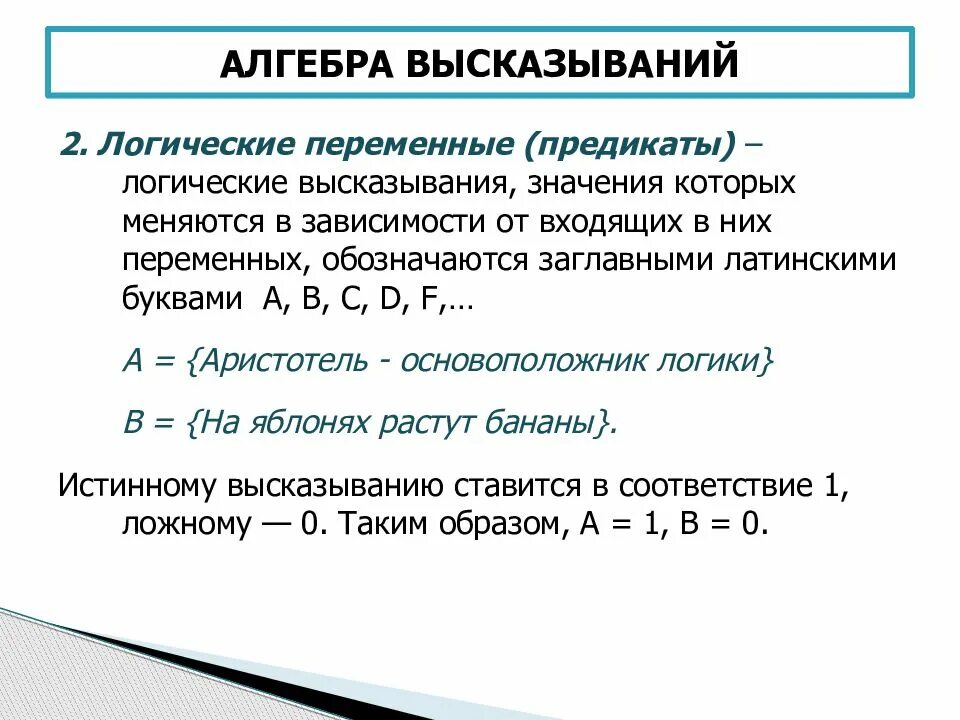 АЛГЕБРА ВЫСКАЗЫВАНИЙ

2. Логические переменные (предикаты) – логические высказывания, значения которых меняются в зависимости от входящих в них переменных, обозначаются заглавными латинскими буквами A, B, C, D, F,…

A = {Аристотель - основоположник логики}

B = {На яблонях растут бананы}.

Истинному высказыванию ставится в соответствие 1, ложному — 0. Таким образом, A = 1, B = 0.